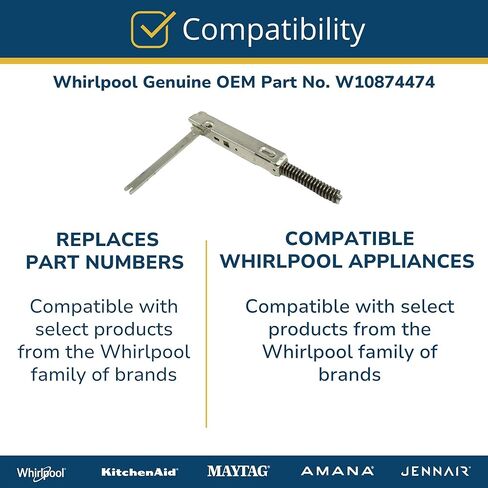 Compatibility

Whirlpool Genuine OEM Part No. W10874474

REPLACES PART NUMBERS

Compatible with select products from the Whirlpool family of brands

COMPATIBLE WHIRLPOOL APPLIANCES

Compatible with select products from the Whirlpool family of brands

Whirlpool KitchenAid MAYTAG AMANA JENNAIR